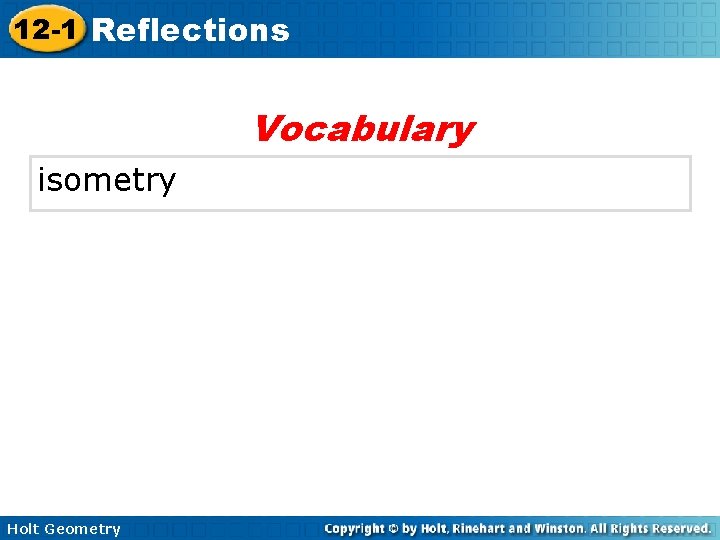 12-1 Reflections

Vocabulary

isometry

Holt Geometry

Copyright © by Holt, Rinehart and Winston. All Rights Reserved.